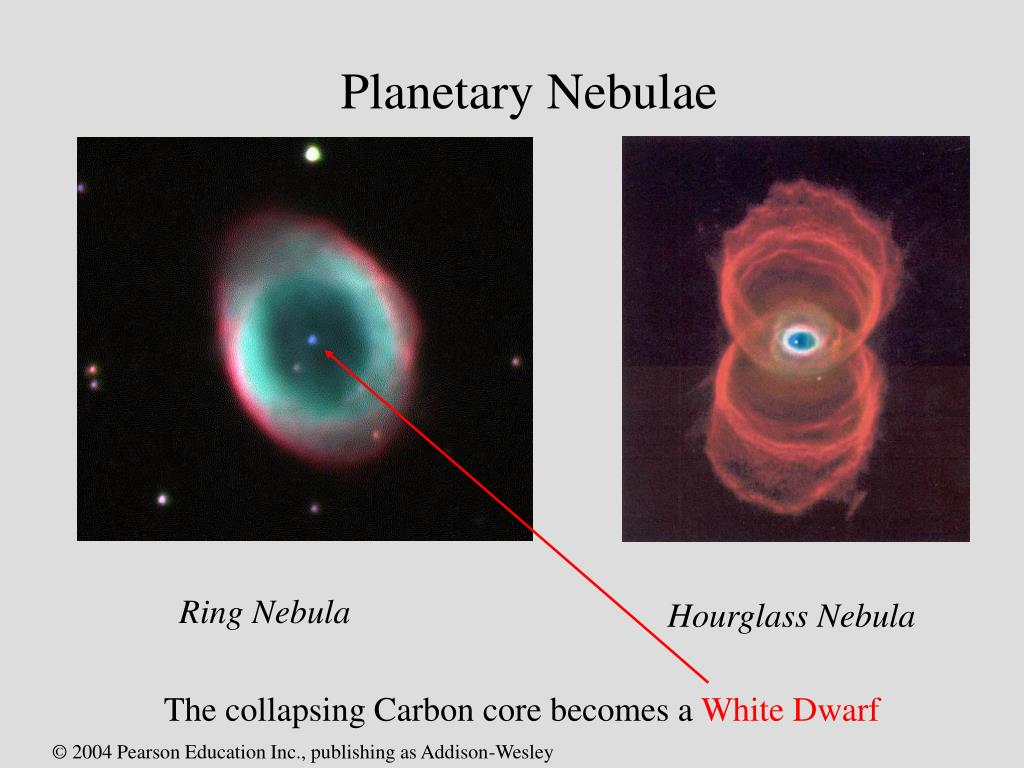 Planetary Nebulae

Ring Nebula

Hourglass Nebula

The collapsing Carbon core becomes a White Dwarf

© 2004 Pearson Education Inc., publishing as Addison-Wesley